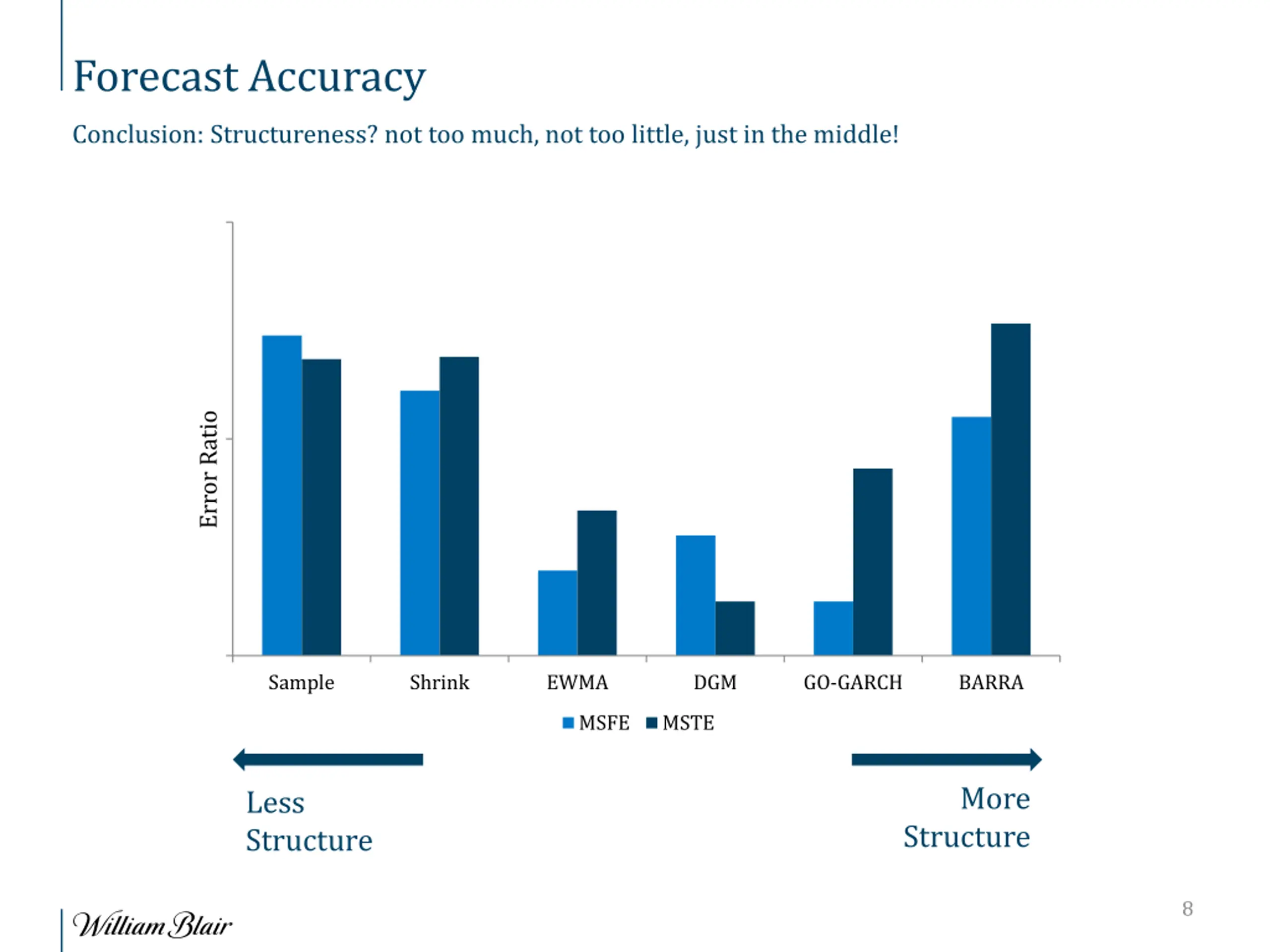 Forecast Accuracy

Conclusion: Structureness? not too much, not too little, just in the middle!

Error Ratio

Sample Shrink EWMA DGM GO-GARCH BARRA

MSFE MSTE

Less Structure

More Structure

William Blair

8